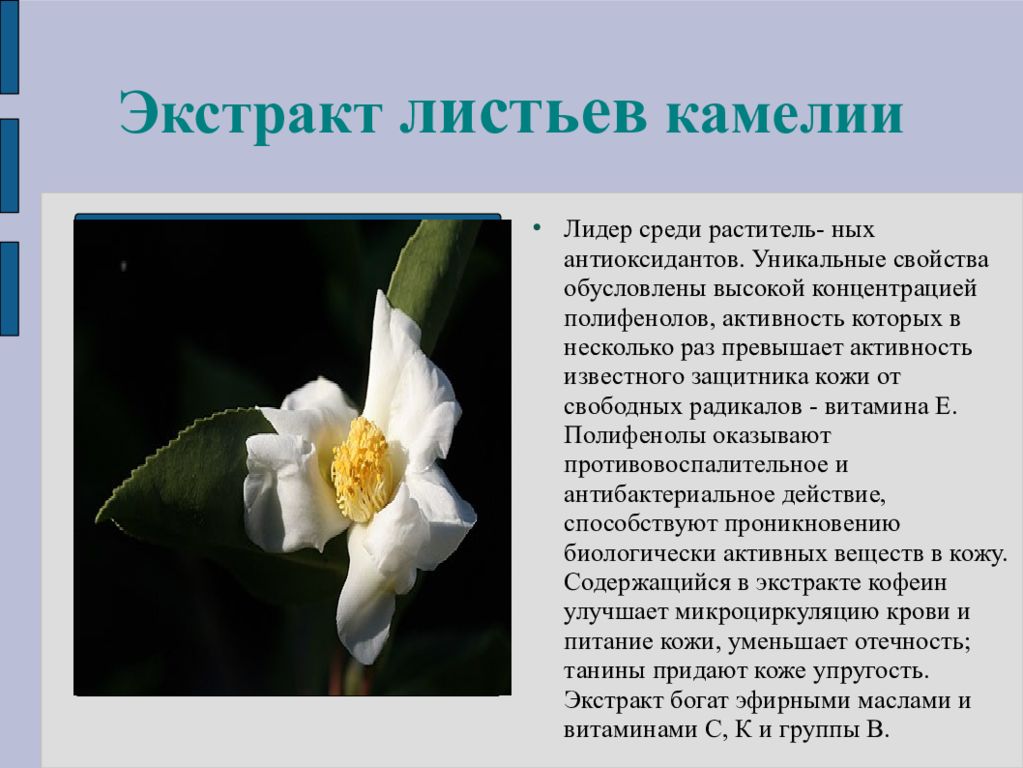 Экстракт листьев камелии

• Лидер среди раститель- ных антиоксидантов. Уникальные свойства обусловлены высокой концентрацией полифенолов, активность которых в несколько раз превышает активность известного защитника кожи от свободных радикалов - витамина Е. Полифенолы оказывают противовоспалительное и антибактериальное действие, способствуют проникновению биологически активных веществ в кожу. Содержащийся в экстракте кофеин улучшает микроциркуляцию крови и питание кожи, уменьшает отечность; танины придают коже упругость. Экстракт богат эфирными маслами и витаминами С, К и группы В.